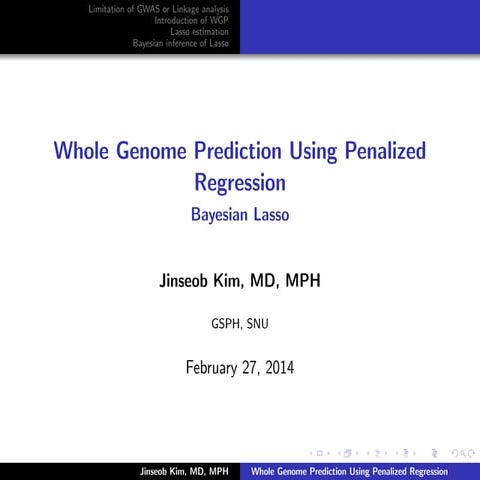 Limitation of GWAS or Linkage analysis
Introduction of WGP
Lasso estimation
Bayesian inference of Lasso

Whole Genome Prediction Using Penalized Regression

Bayesian Lasso

Jinseob Kim, MD, MPH

GSPH, SNU

February 27, 2014

Jinseob Kim, MD, MPH
Whole Genome Prediction Using Penalized Regression